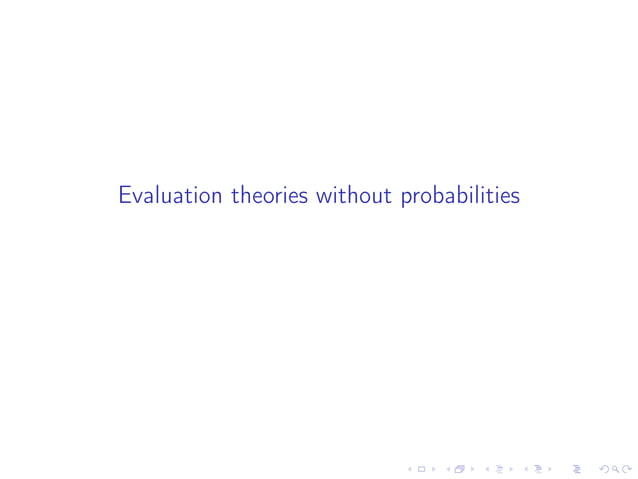 Evaluation theories without probabilities